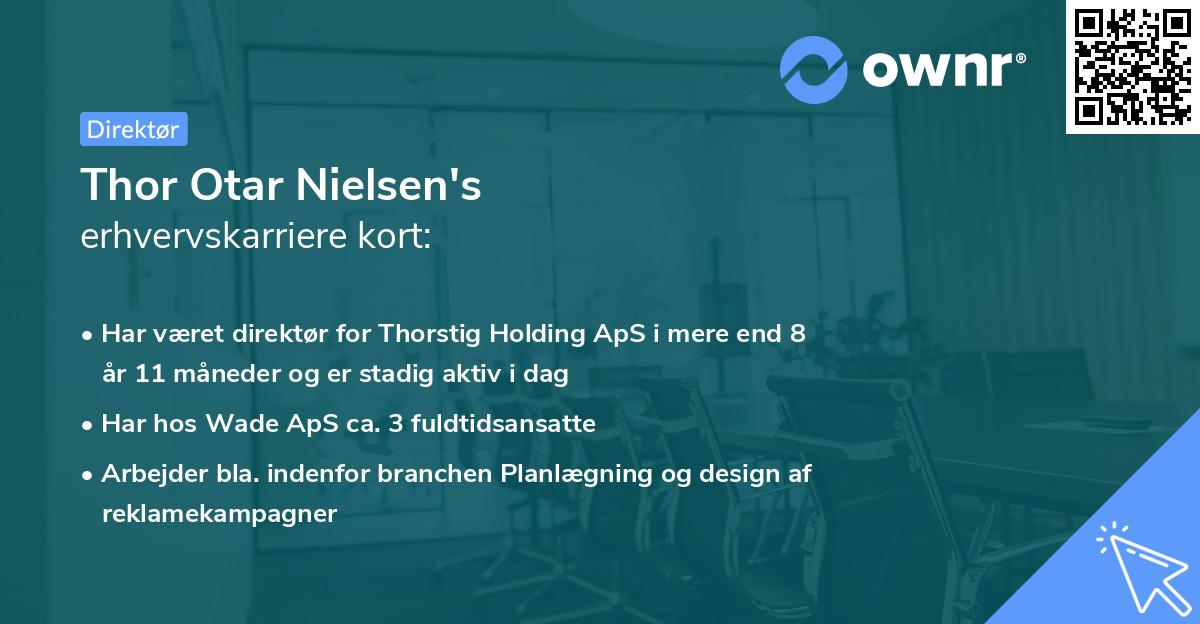 ownr®

Direktør

Thor Otar Nielsen's
erhvervskarriere kort:

• Har været direktør for Thorstig Holding ApS i mere end 8 år 11 måneder og er stadig aktiv i dag

• Har hos Wade ApS ca. 3 fuldtidsansatte

• Arbejder bla. indenfor branchen Planlægning og design af reklamekampagner